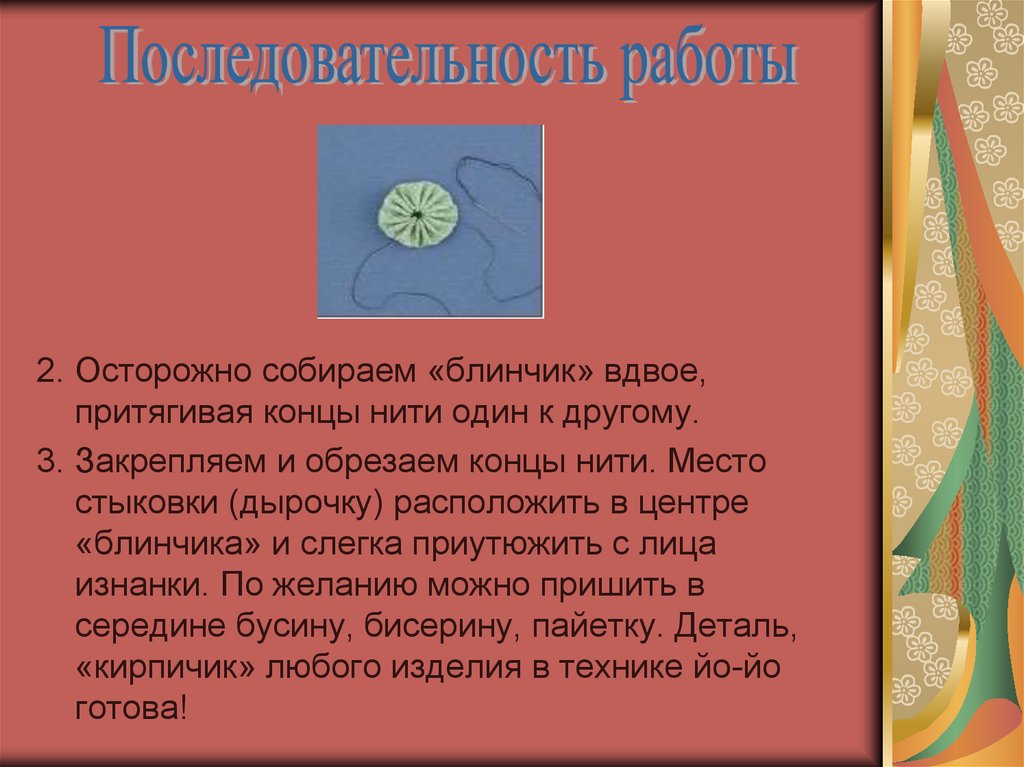 Последовательность работы

2. Осторожно собираем «блинчик» вдвое, притягивая концы нити один к другому.

3. Закрепляем и обрезаем концы нити. Место стыковки (дырочку) расположить в центре «блинчика» и слегка приутюжить с лица изнанки. По желанию можно пришить в середине бусину, бисерину, пайетку. Деталь, «кирпичик» любого изделия в технике йо-йо готова!